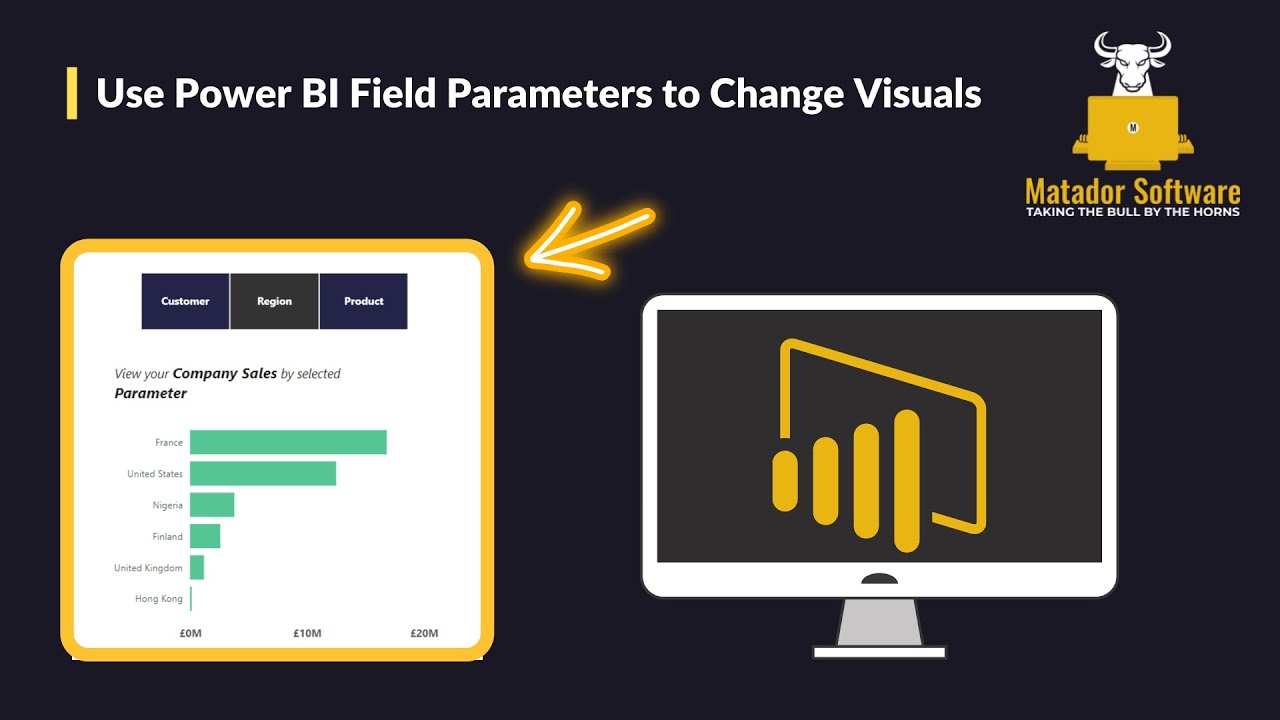 Use Power BI Field Parameters to Change Visuals

M

Matador Software
TAKING THE BULL BY THE HORNS

Customer
Region
Product

View your Company Sales by selected Parameter

France
United States
Nigeria
Finland
United Kingdom
Hong Kong

£0M
£10M
£20M